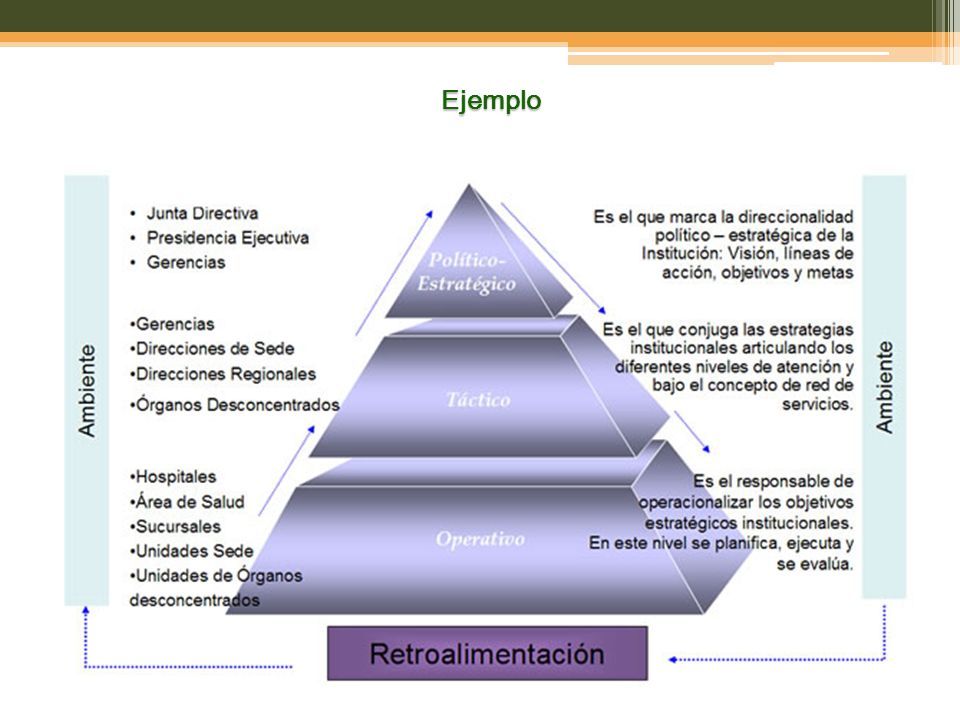 Ejemplo

Ambiente

• Junta Directiva
• Presidencia Ejecutiva
• Gerencias

•Gerencias
•Direcciones de Sede
•Direcciones Regionales
•Órganos Desconcentrados

•Hospitales
•Área de Salud
•Sucursales
•Unidades Sede
•Unidades de Órganos desconcentrados

Político-Estratégico

Táctico

Operativo

Es el que marca la direccionalidad político – estratégica de la Institución: Visión, líneas de acción, objetivos y metas

Es el que conjuga las estrategias institucionales articulando los diferentes niveles de atención y bajo el concepto de red de servicios.

Es el responsable de operacionalizar los objetivos estratégicos institucionales. En este nivel se planifica, ejecuta y se evalúa.

Ambiente

Retroalimentación